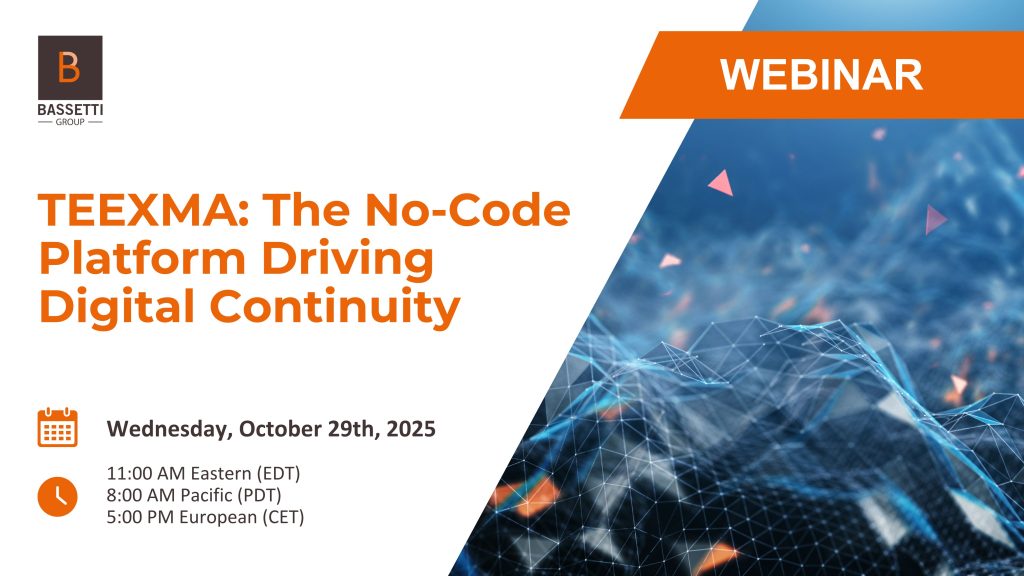 B
BASSETTI
GROUP

WEBINAR

TEEXMA: The No-Code Platform Driving Digital Continuity

Wednesday, October 29th, 2025

11:00 AM Eastern (EDT)
8:00 AM Pacific (PDT)
5:00 PM European (CET)